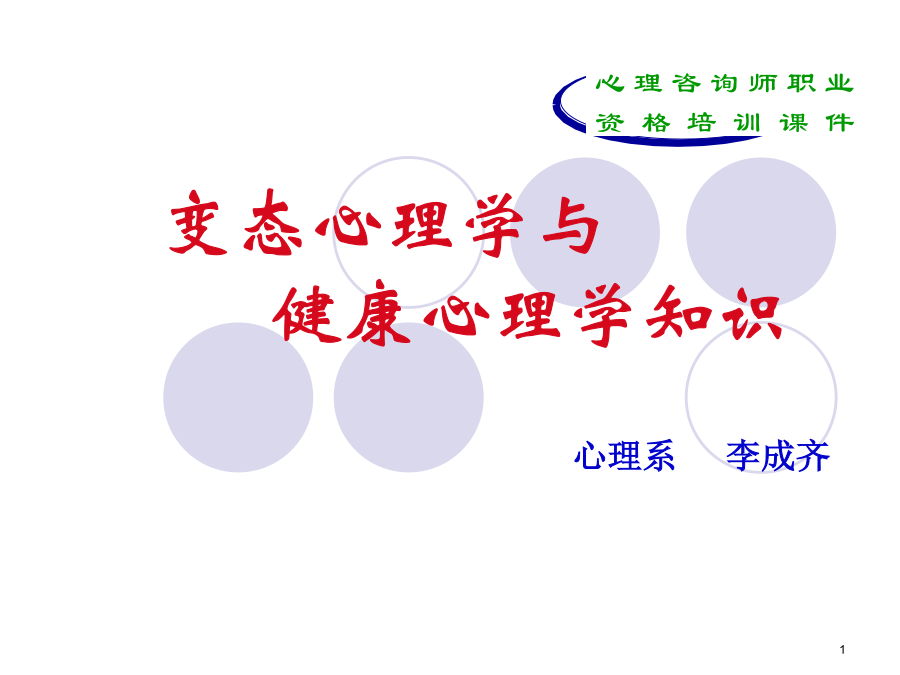 心理咨询师职业
资格培训课件

变态心理学与
健康心理学知识

心理系　李成齐

1